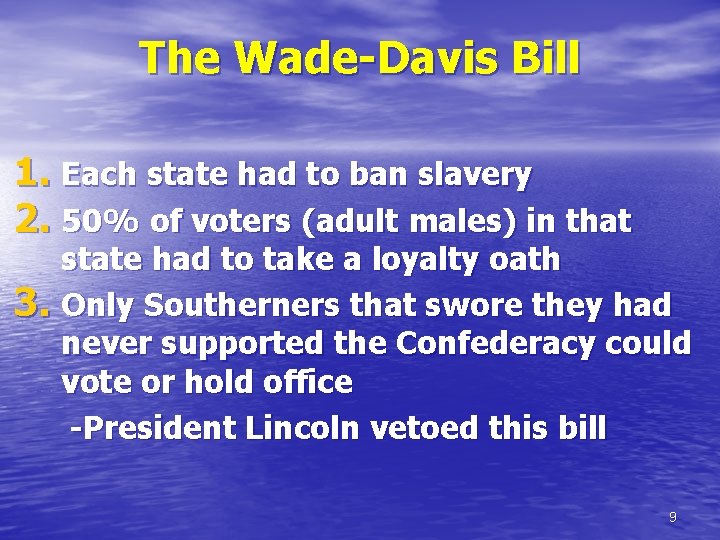 The Wade-Davis Bill

1. Each state had to ban slavery
2. 50% of voters (adult males) in that state had to take a loyalty oath
3. Only Southerners that swore they had never supported the Confederacy could vote or hold office

-President Lincoln vetoed this bill

9